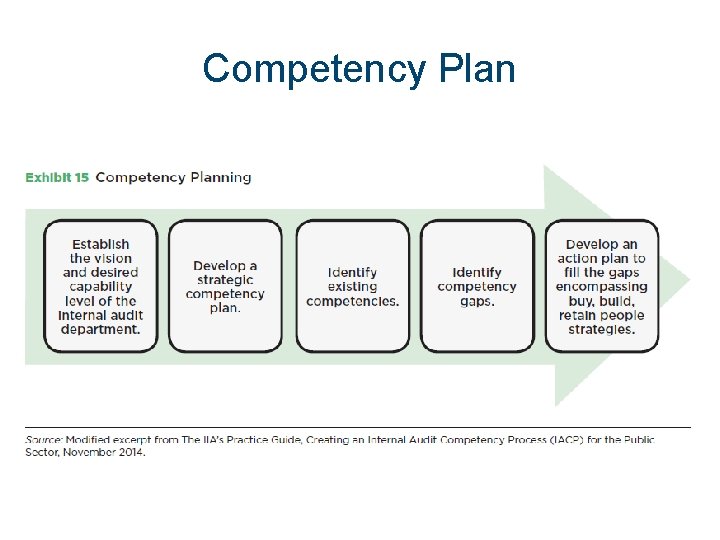 Competency Plan

Exhibit 15 Competency Planning

Establish the vision and desired capability level of the internal audit department.

Develop a strategic competency plan.

Identify existing competencies.

Identify competency gaps.

Develop an action plan to fill the gaps encompassing buy, build, retain people strategies.

Source: Modified excerpt from The IIA's Practice Guide, Creating an Internal Audit Competency Process (IACP) for the Public Sector, November 2014.